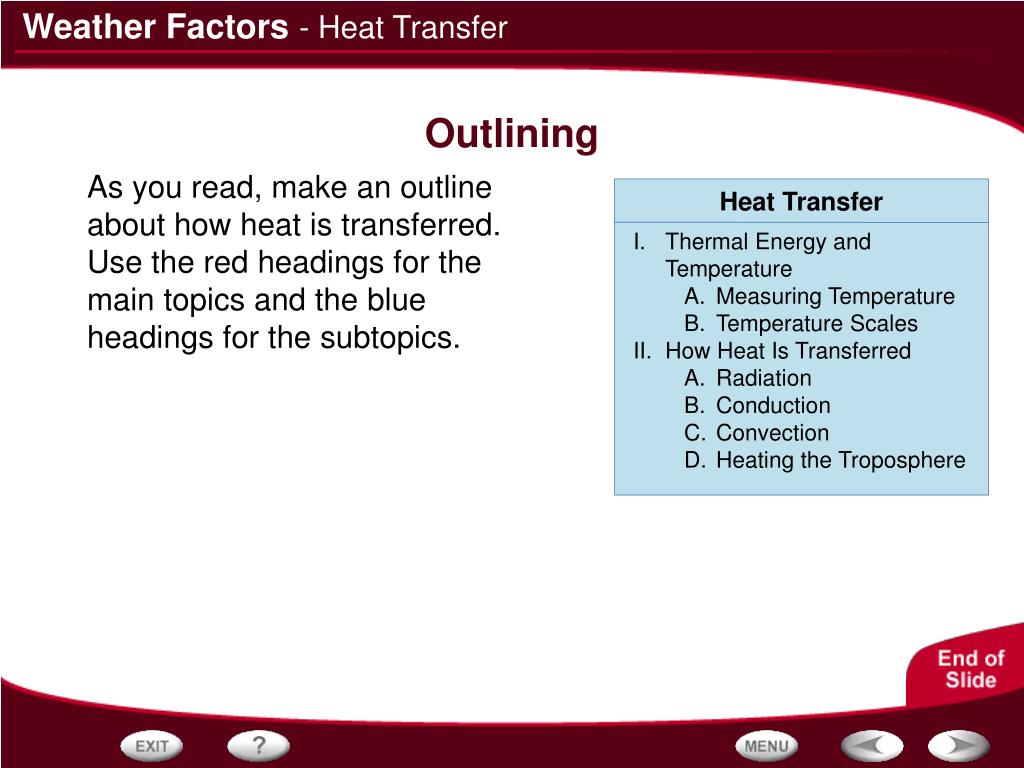 Weather Factors - Heat Transfer

Outlining

As you read, make an outline about how heat is transferred. Use the red headings for the main topics and the blue headings for the subtopics.

Heat Transfer

I. Thermal Energy and Temperature
A. Measuring Temperature
B. Temperature Scales
II. How Heat Is Transferred
A. Radiation
B. Conduction
C. Convection
D. Heating the Troposphere

End of Slide

EXIT

?

MENU